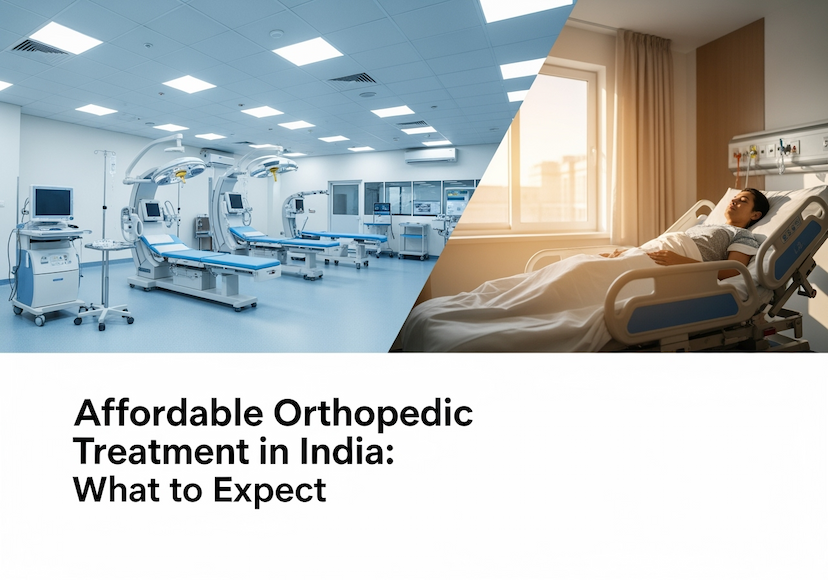 Affordable Orthopedic Treatment in India: What to Expect